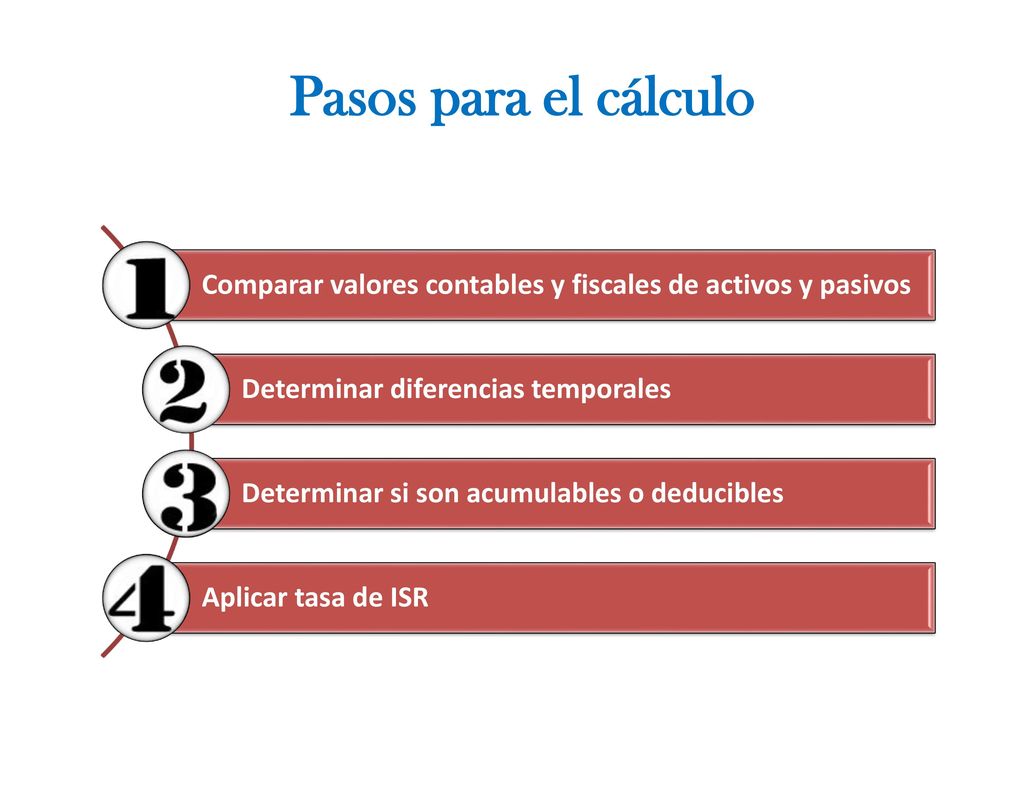 Pasos para el cálculo

1 Comparar valores contables y fiscales de activos y pasivos

2 Determinar diferencias temporales

3 Determinar si son acumulables o deducibles

4 Aplicar tasa de ISR